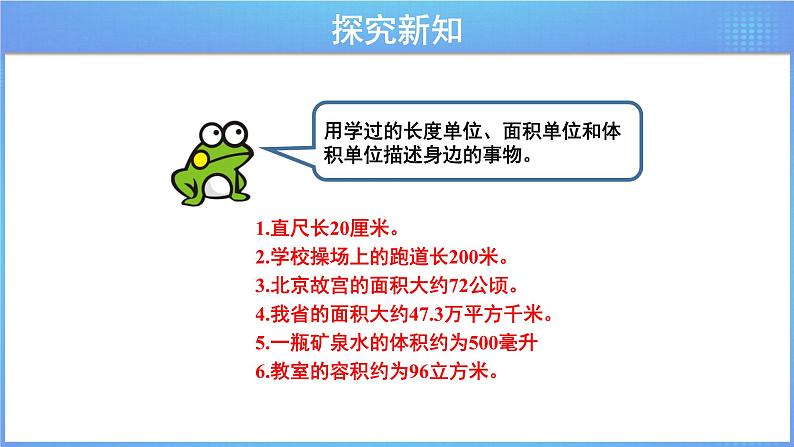 探究新知

用学过的长度单位、面积单位和体积单位描述身边的事物。

1.直尺长20厘米。
2.学校操场上的跑道长200米。
3.北京故宫的面积大约72公顷。
4.我省的面积大约47.3万平方千米。
5.一瓶矿泉水的体积约为500毫升
6.教室的容积约为96立方米。